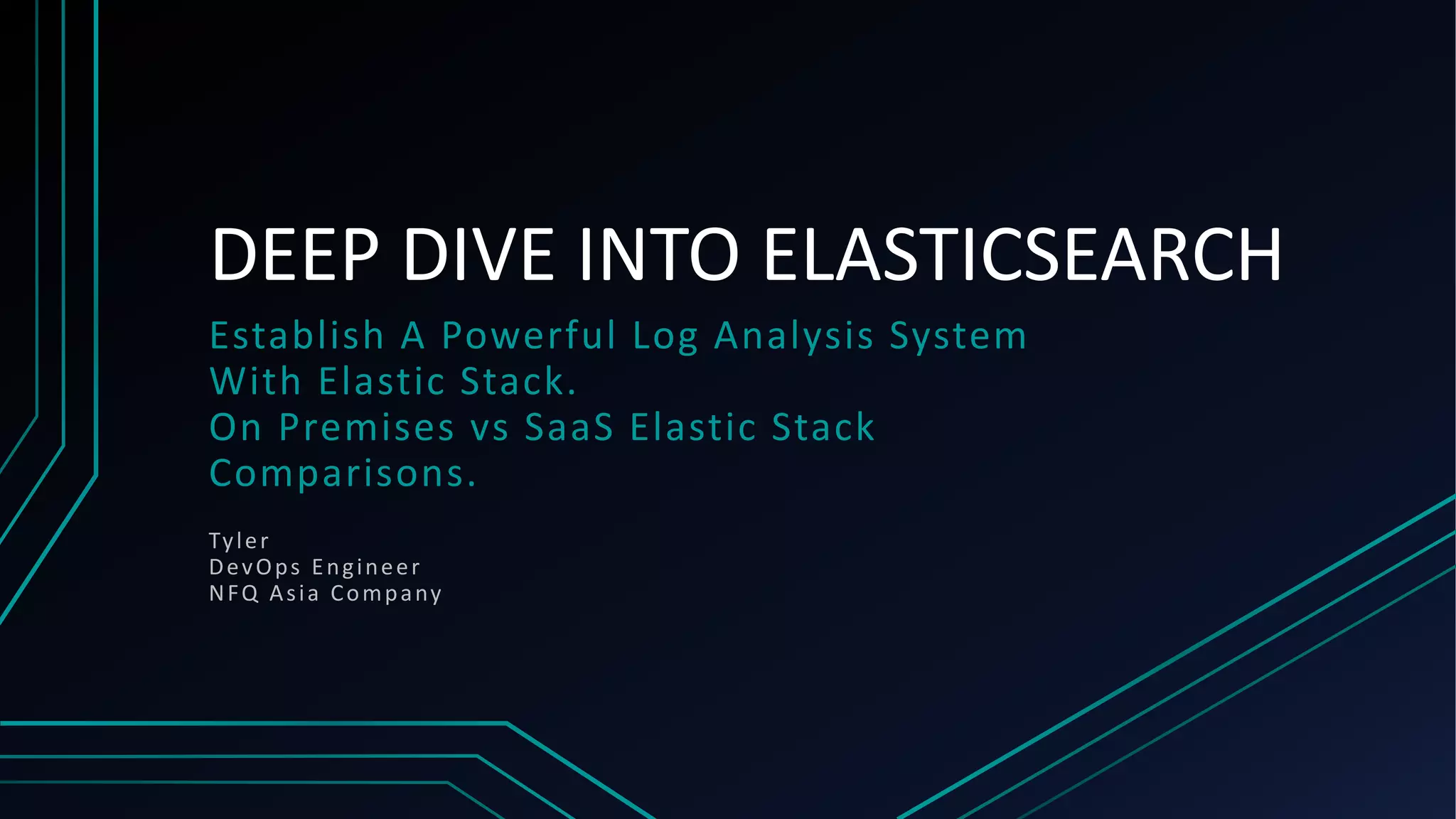 DEEP DIVE INTO ELASTICSEARCH

Establish A Powerful Log Analysis System With Elastic Stack.
On Premises vs SaaS Elastic Stack Comparisons.

Tyler
DevOps Engineer
NFQ Asia Company